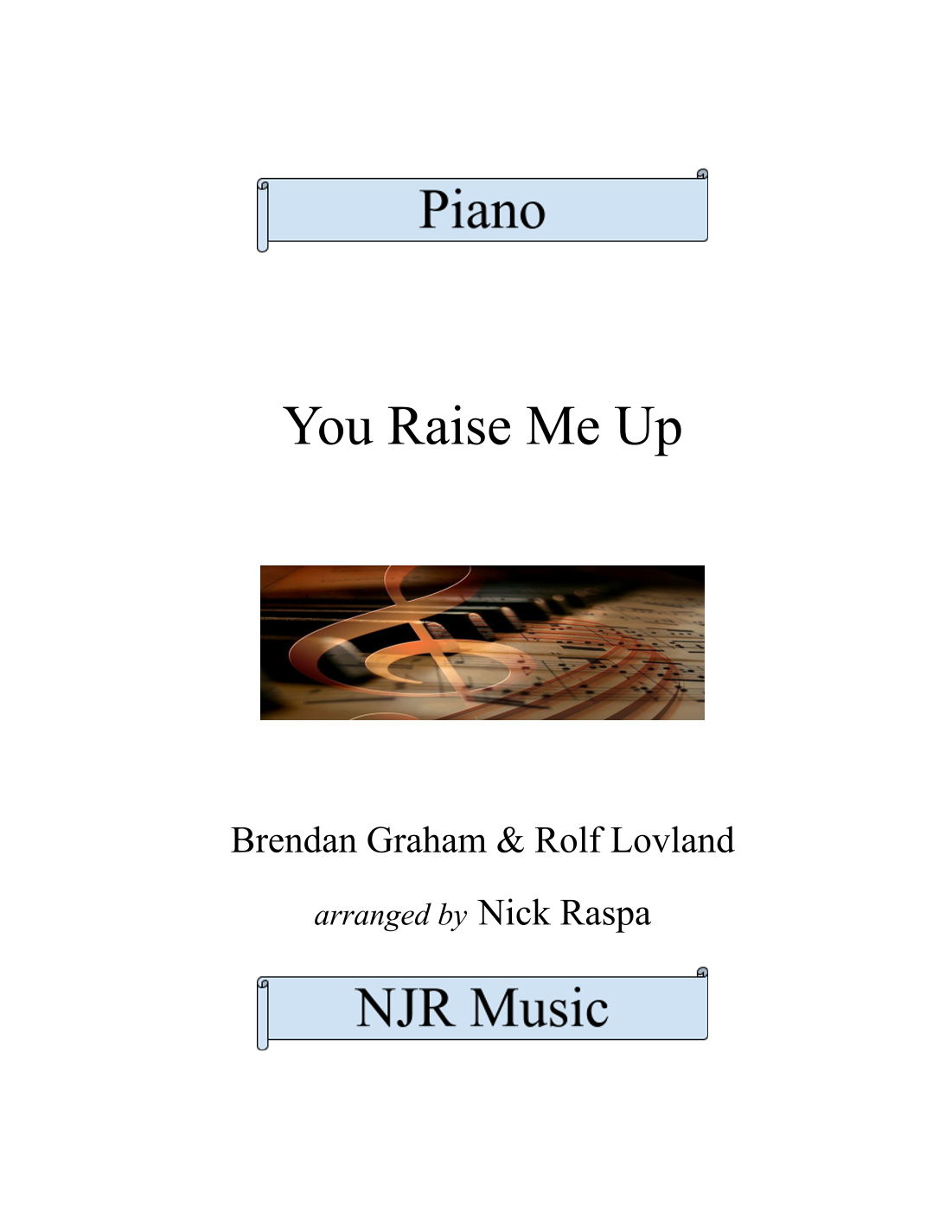 Piano

You Raise Me Up

Brendan Graham & Rolf Lovland

arranged by Nick Raspa

NJR Music